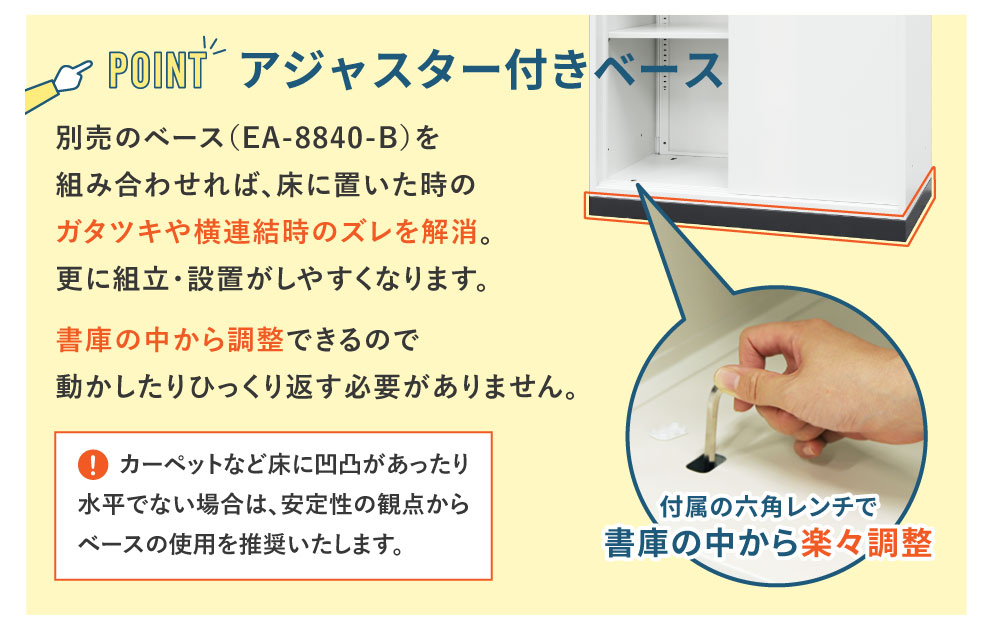 POINT アジャスター付きベース

別売のベース(EA-8840-B)を組み合わせれば、床に置いた時のガタツキや横連結時のズレを解消。更に組立・設置がしやすくなります。

書庫の中から調整できるので動かしたりひっくり返す必要がありません。

! カーペットなど床に凹凸があったり水平でない場合は、安定性の観点からベースの使用を推奨いたします。

付属の六角レンチで
書庫の中から楽々調整